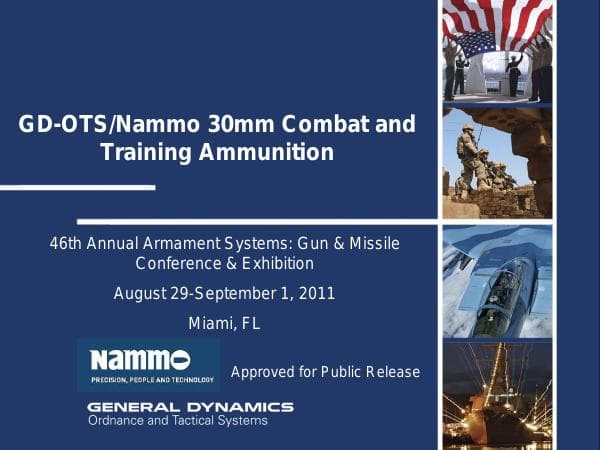 GD-OTS/Nammo 30mm Combat and Training Ammunition

46th Annual Armament Systems: Gun & Missile Conference & Exhibition

August 29-September 1, 2011

Miami, FL

Nammo
PRECISION, PEOPLE AND TECHNOLOGY

Approved for Public Release

GENERAL DYNAMICS
Ordnance and Tactical Systems